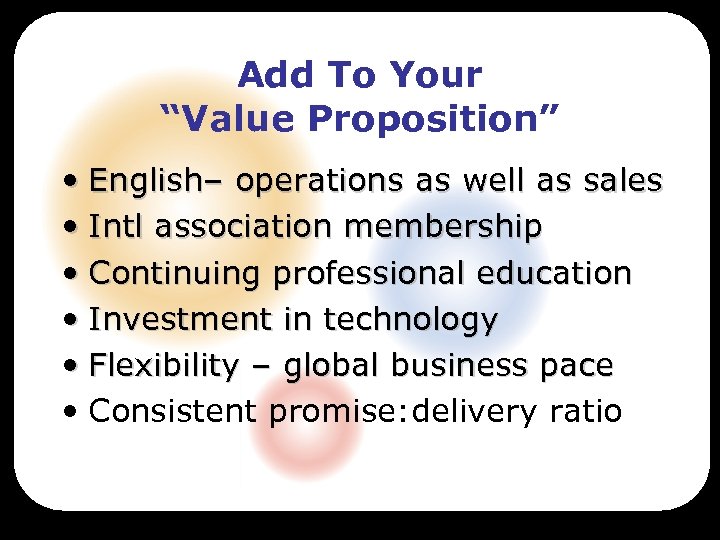 Add To Your
“Value Proposition”

• English– operations as well as sales
• Intl association membership
• Continuing professional education
• Investment in technology
• Flexibility – global business pace
• Consistent promise:delivery ratio